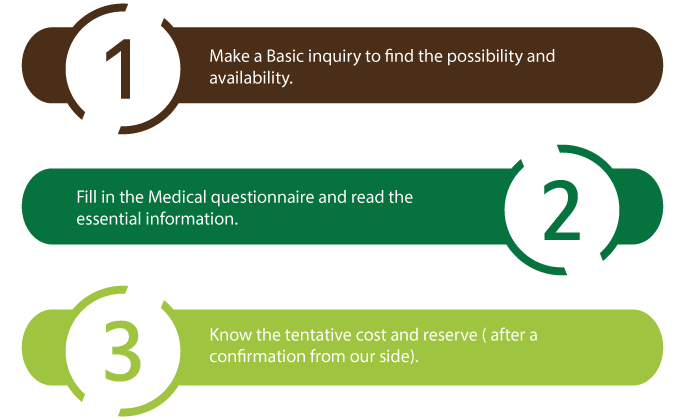 1

Make a Basic inquiry to find the possibility and availability.

Fill in the Medical questionnaire and read the essential information.

2

3

Know the tentative cost and reserve ( after a confirmation from our side).